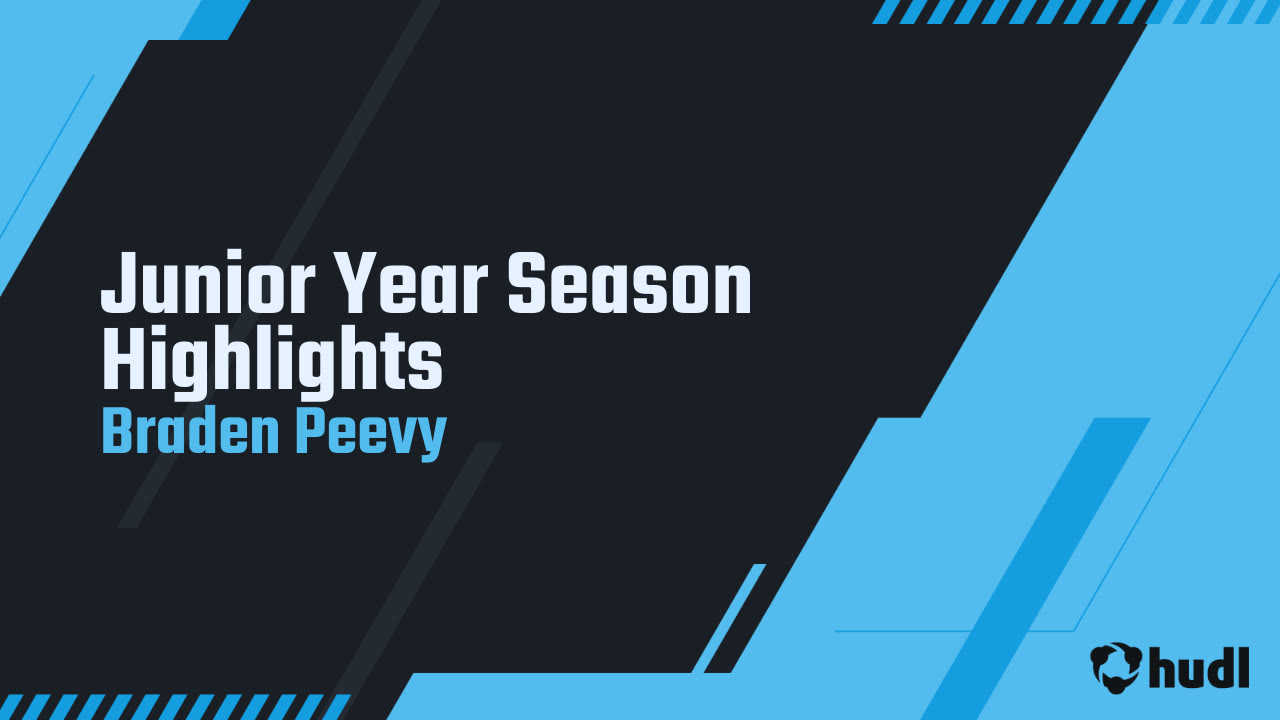 Junior Year Season Highlights
Braden Peevy

hudl